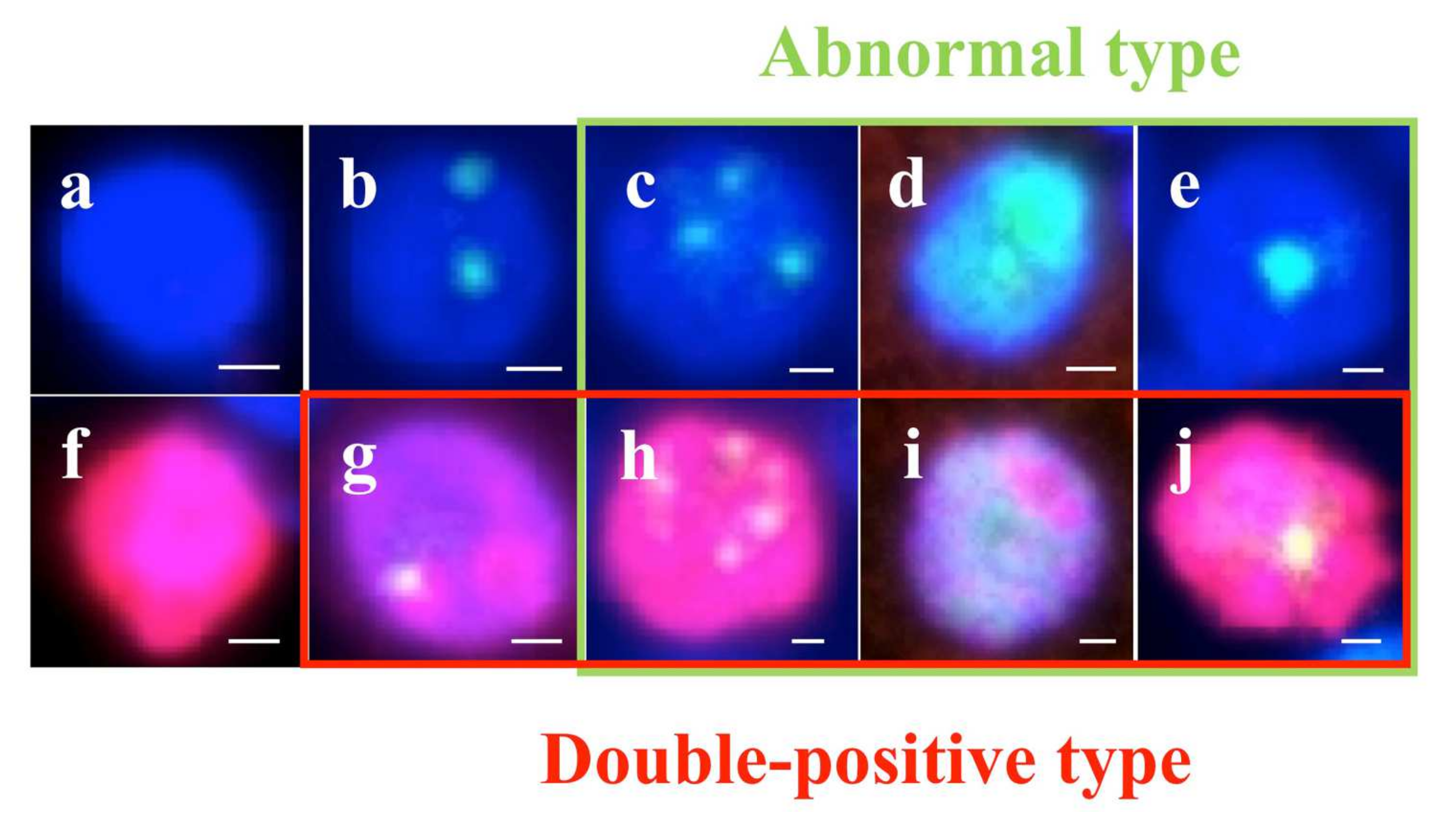 Abnormal type

a b c d e

f g h i j

Double-positive type